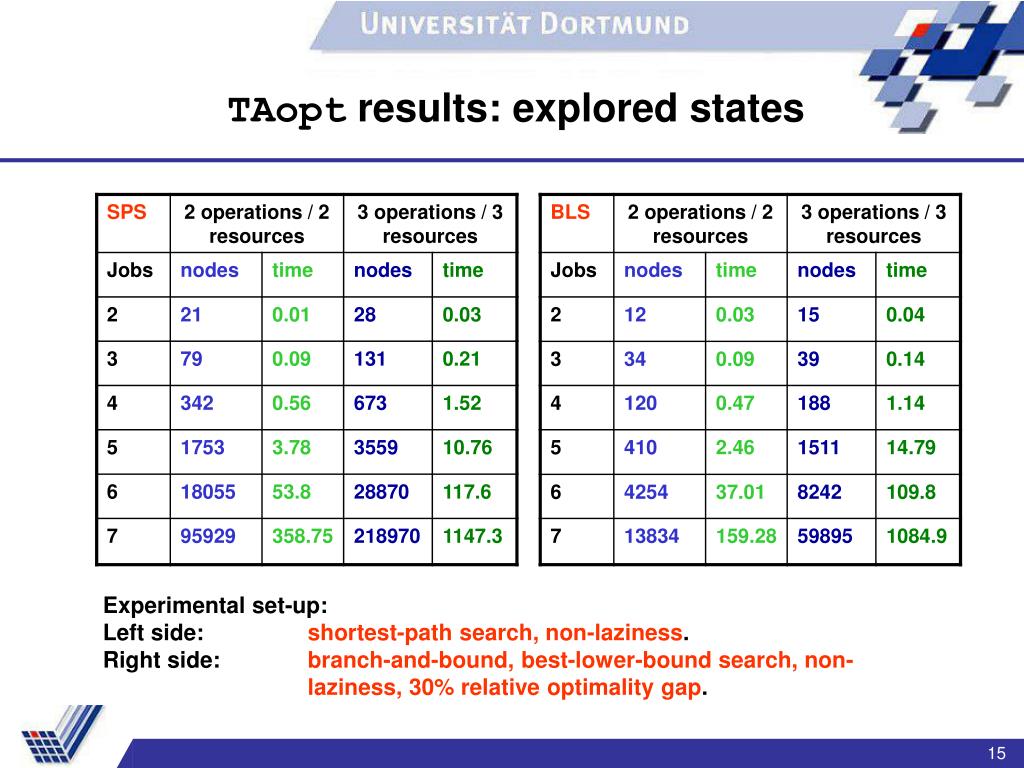 UNIVERSITÄT DORTMUND

TAopt results: explored states

| SPS | 2 operations / 2 resources | | 3 operations / 3 resources | |
|---|---|---|---|---|
| Jobs | nodes | time | nodes | time |
| 2 | 21 | 0.01 | 28 | 0.03 |
| 3 | 79 | 0.09 | 131 | 0.21 |
| 4 | 342 | 0.56 | 673 | 1.52 |
| 5 | 1753 | 3.78 | 3559 | 10.76 |
| 6 | 18055 | 53.8 | 28870 | 117.6 |
| 7 | 95929 | 358.75 | 218970 | 1147.3 |

| BLS | 2 operations / 2 resources | | 3 operations / 3 resources | |
|---|---|---|---|---|
| Jobs | nodes | time | nodes | time |
| 2 | 12 | 0.03 | 15 | 0.04 |
| 3 | 34 | 0.09 | 39 | 0.14 |
| 4 | 120 | 0.47 | 188 | 1.14 |
| 5 | 410 | 2.46 | 1511 | 14.79 |
| 6 | 4254 | 37.01 | 8242 | 109.8 |
| 7 | 13834 | 159.28 | 59895 | 1084.9 |

Experimental set-up:
Left side: shortest-path search, non-laziness.
Right side: branch-and-bound, best-lower-bound search, non-laziness, 30% relative optimality gap.

15